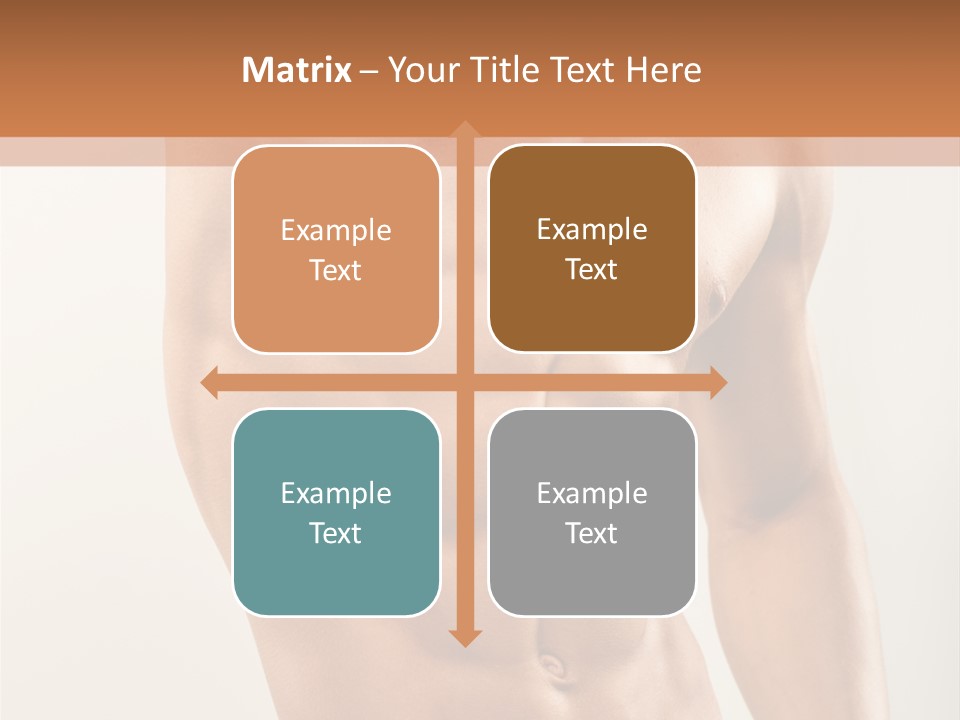 Matrix – Your Title Text Here

Example Text

Example Text

Example Text

Example Text